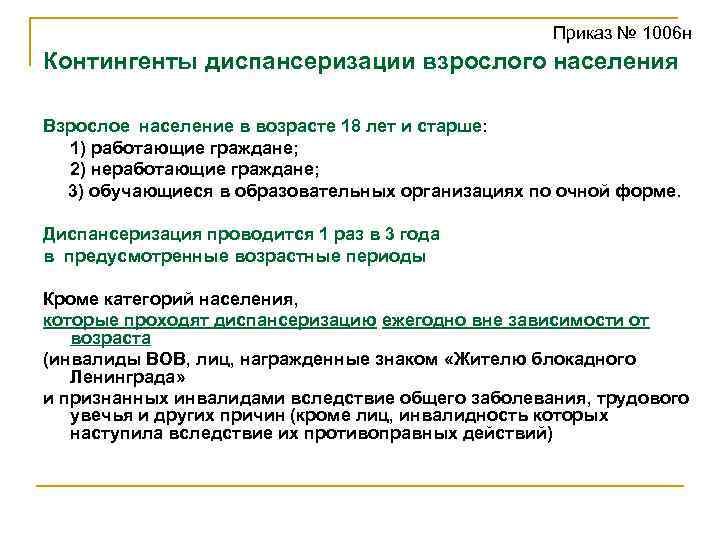 Приказ № 1006н

Контингенты диспансеризации взрослого населения

Взрослое население в возрасте 18 лет и старше:
1) работающие граждане;
2) неработающие граждане;
3) обучающиеся в образовательных организациях по очной форме.

Диспансеризация проводится 1 раз в 3 года
в предусмотренные возрастные периоды

Кроме категорий населения,
которые проходят диспансеризацию ежегодно вне зависимости от возраста
(инвалиды ВОВ, лиц, награжденные знаком «Жителю блокадного Ленинграда»
и признанных инвалидами вследствие общего заболевания, трудового увечья и других причин (кроме лиц, инвалидность которых наступила вследствие их противоправных действий)